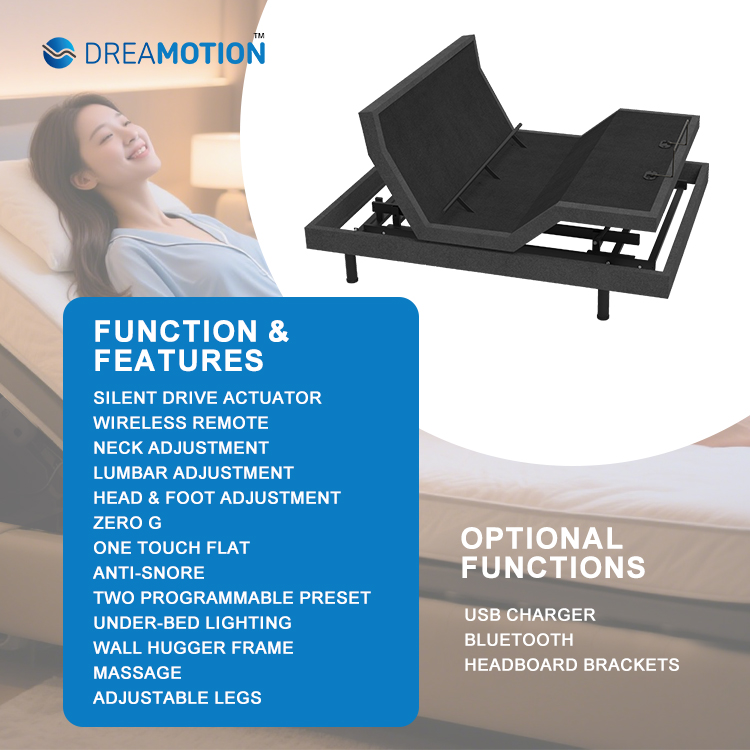 DREAMOTION™

FUNCTION & FEATURES

SILENT DRIVE ACTUATOR
WIRELESS REMOTE
NECK ADJUSTMENT
LUMBAR ADJUSTMENT
HEAD & FOOT ADJUSTMENT
ZERO G
ONE TOUCH FLAT
ANTI-SNORE
TWO PROGRAMMABLE PRESET
UNDER-BED LIGHTING
WALL HUGGER FRAME
MASSAGE
ADJUSTABLE LEGS

OPTIONAL FUNCTIONS

USB CHARGER
BLUETOOTH
HEADBOARD BRACKETS